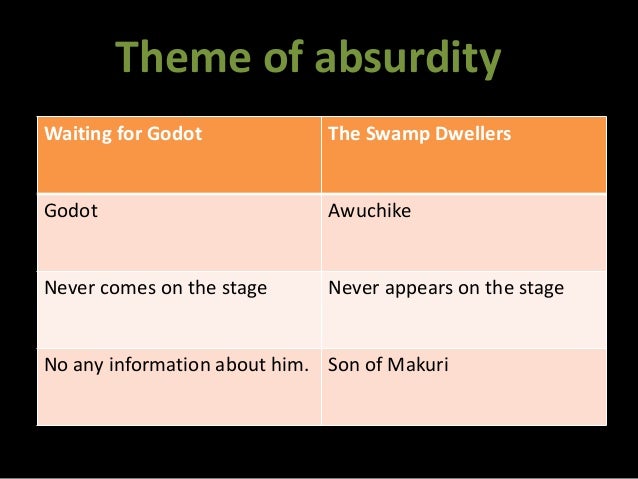 Theme of absurdity

| Waiting for Godot | The Swamp Dwellers |
|---|---|
| Godot | Awuchike |
| Never comes on the stage | Never appears on the stage |
| No any information about him. | Son of Makuri |